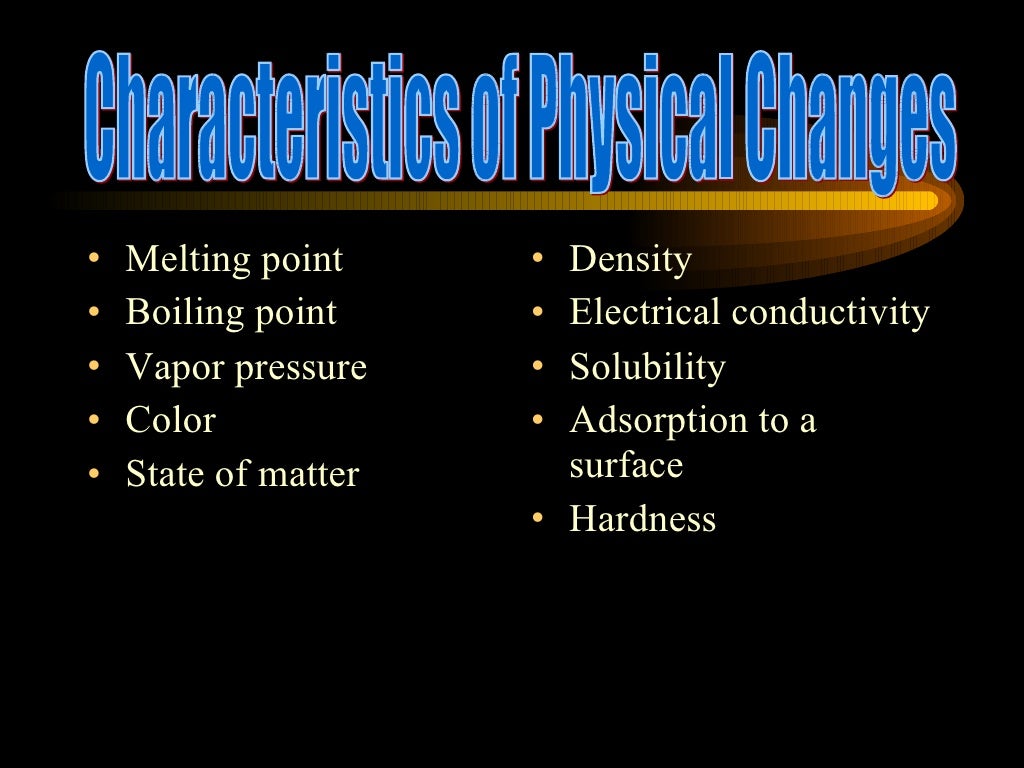 Characteristics of Physical Changes

• Melting point
• Boiling point
• Vapor pressure
• Color
• State of matter

• Density
• Electrical conductivity
• Solubility
• Adsorption to a surface
• Hardness